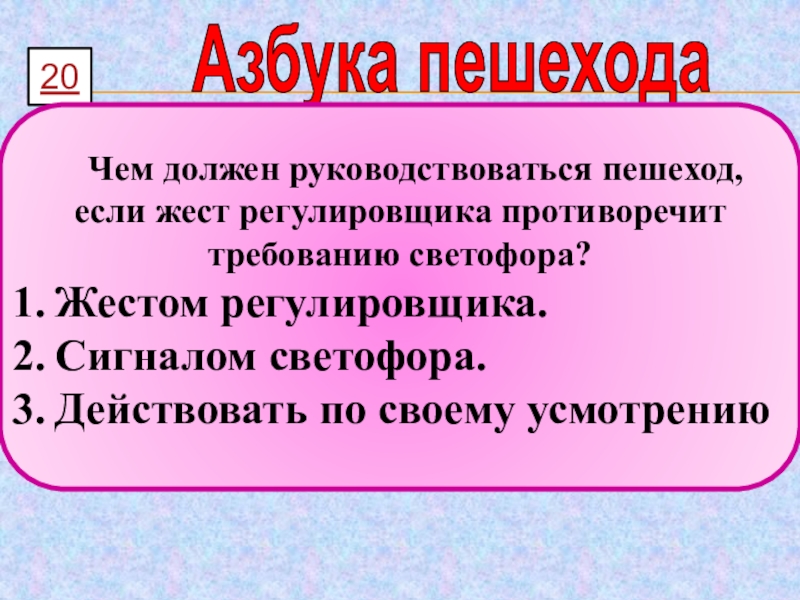 20

Азбука пешехода

Чем должен руководствоваться пешеход, если жест регулировщика противоречит требованию светофора?

1. Жестом регулировщика.
2. Сигналом светофора.
3. Действовать по своему усмотрению